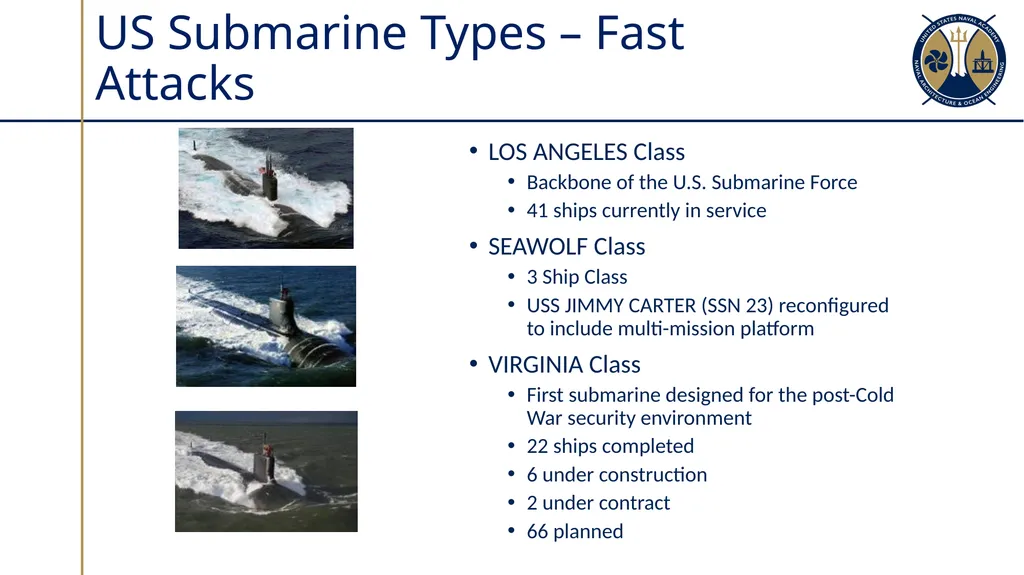 US Submarine Types – Fast Attacks

UNITED STATES NAVAL ACADEMY
NAVAL ARCHITECTURE & OCEAN ENGINEERING

• LOS ANGELES Class
  • Backbone of the U.S. Submarine Force
  • 41 ships currently in service
• SEAWOLF Class
  • 3 Ship Class
  • USS JIMMY CARTER (SSN 23) reconfigured to include multi-mission platform
• VIRGINIA Class
  • First submarine designed for the post-Cold War security environment
  • 22 ships completed
  • 6 under construction
  • 2 under contract
  • 66 planned